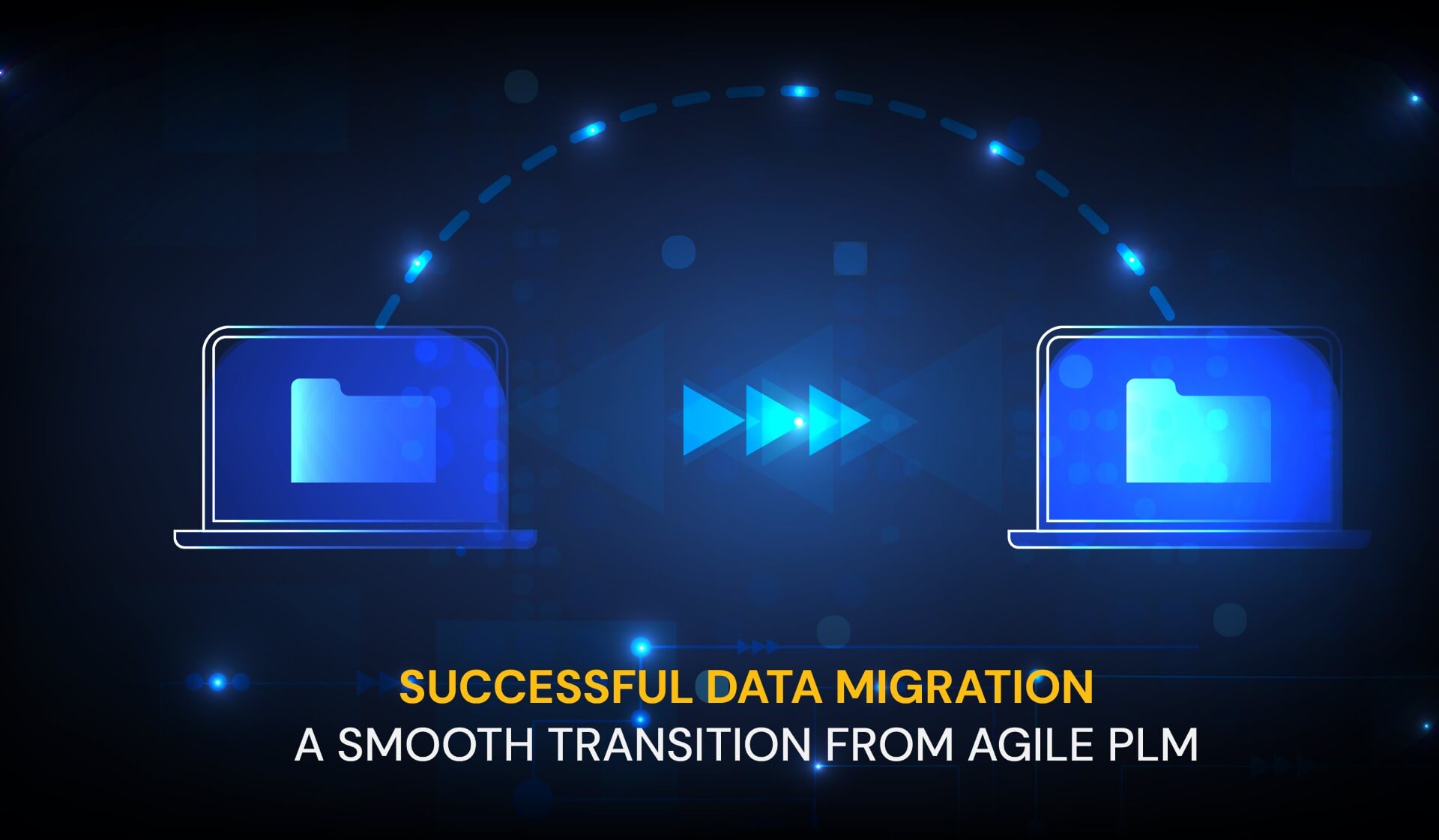 SUCCESSFUL DATA MIGRATION
A SMOOTH TRANSITION FROM AGILE PLM